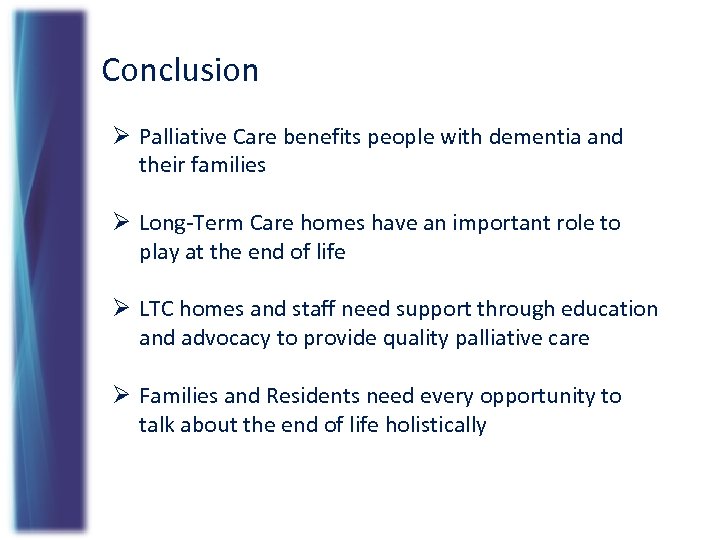 Conclusion

➢ Palliative Care benefits people with dementia and their families

➢ Long-Term Care homes have an important role to play at the end of life

➢ LTC homes and staff need support through education and advocacy to provide quality palliative care

➢ Families and Residents need every opportunity to talk about the end of life holistically